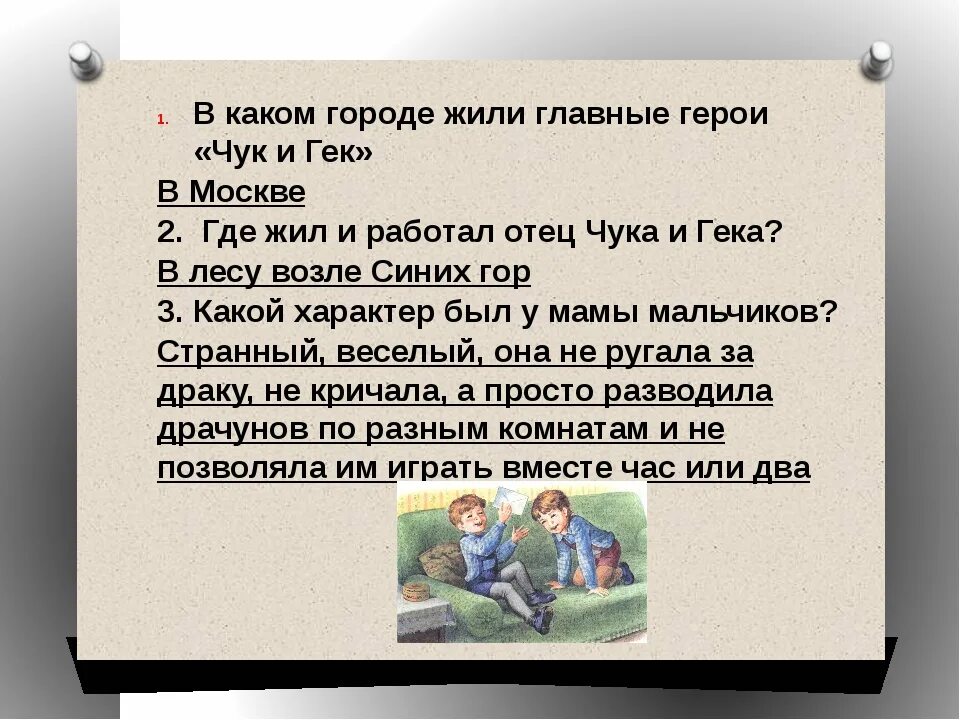 1. В каком городе жили главные герои «Чук и Гек»

В Москве

2. Где жил и работал отец Чука и Гека?

В лесу возле Синих гор

3. Какой характер был у мамы мальчиков?

Странный, веселый, она не ругала за драку, не кричала, а просто разводила драчунов по разным комнатам и не позволяла им играть вместе час или два